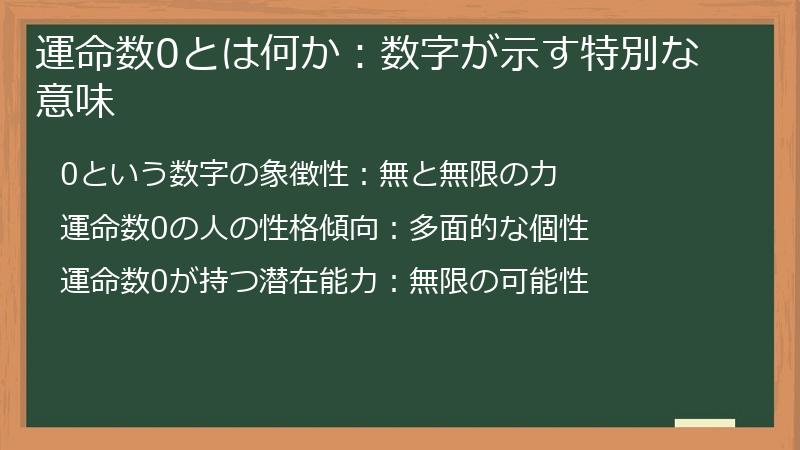 運命数0とは何か：数字が示す特別な意味

0という数字の象徴性：無と無限の力

運命数0の人の性格傾向：多面的な個性

運命数0が持つ潜在能力：無限の可能性